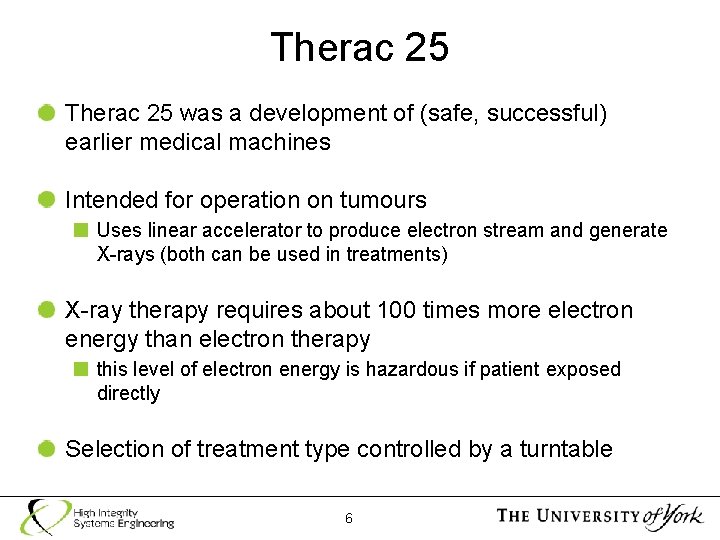 Therac 25

Therac 25 was a development of (safe, successful) earlier medical machines

Intended for operation on tumours

Uses linear accelerator to produce electron stream and generate X-rays (both can be used in treatments)

X-ray therapy requires about 100 times more electron energy than electron therapy

this level of electron energy is hazardous if patient exposed directly

Selection of treatment type controlled by a turntable

High Integrity Systems Engineering

6

THE UNIVERSITY of York